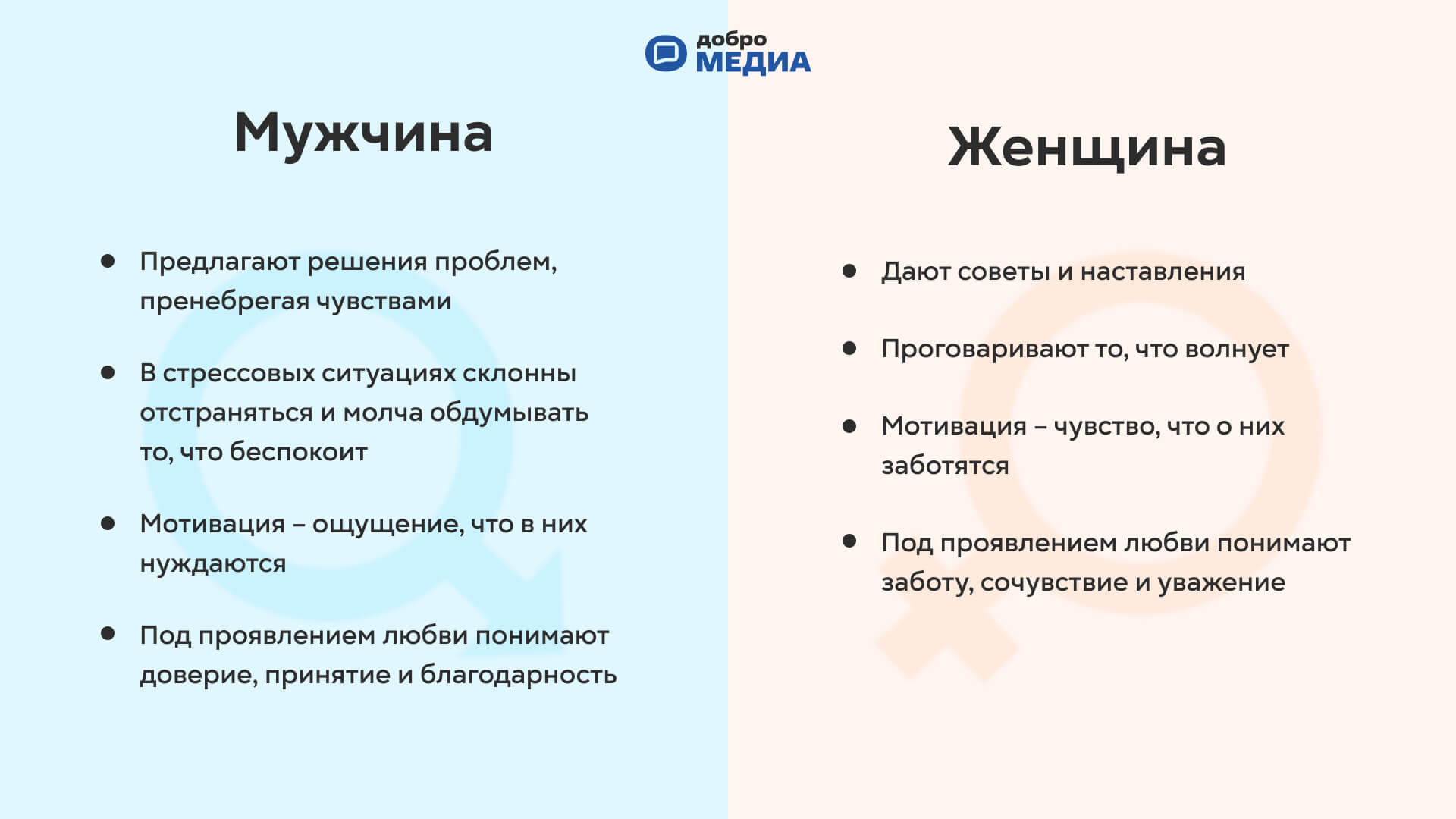 добро
МЕДИА

Мужчина

- Предлагают решения проблем, пренебрегая чувствами
- В стрессовых ситуациях склонны отстраняться и молча обдумывать то, что беспокоит
- Мотивация – ощущение, что в них нуждаются
- Под проявлением любви понимают доверие, принятие и благодарность

Женщина

- Дают советы и наставления
- Проговаривают то, что волнует
- Мотивация – чувство, что о них заботятся
- Под проявлением любви понимают заботу, сочувствие и уважение